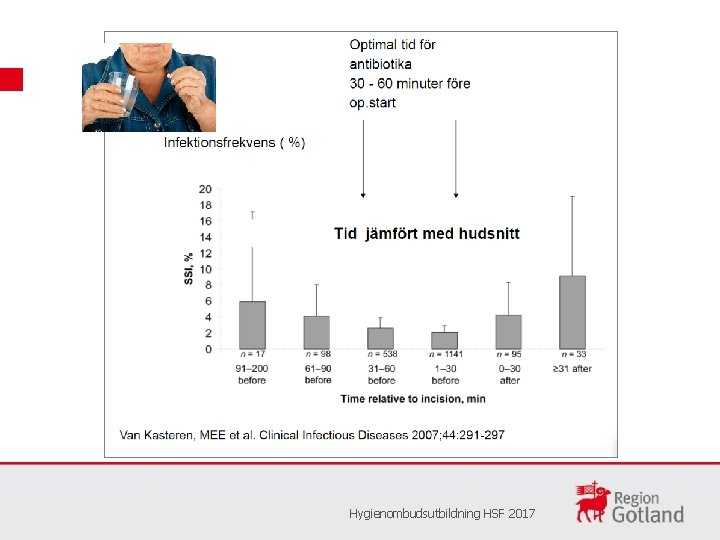 Optimal tid för antibiotika 30 - 60 minuter före op.start

Infektionsfrekvens ( %)

Tid jämfört med hudsnitt

SSI, %

20
18
16
14
12
10
8
6
4
2
0

n = 17
91–200 before

n = 98
61–90 before

n = 538
31–60 before

n = 1141
1–30 before

n = 95
0–30 after

n = 33
≥31 after

Time relative to incision, min

Van Kasteren, MEE et al. Clinical Infectious Diseases 2007;44:291-297

Hygienombudsutbildning HSF 2017

Region Gotland